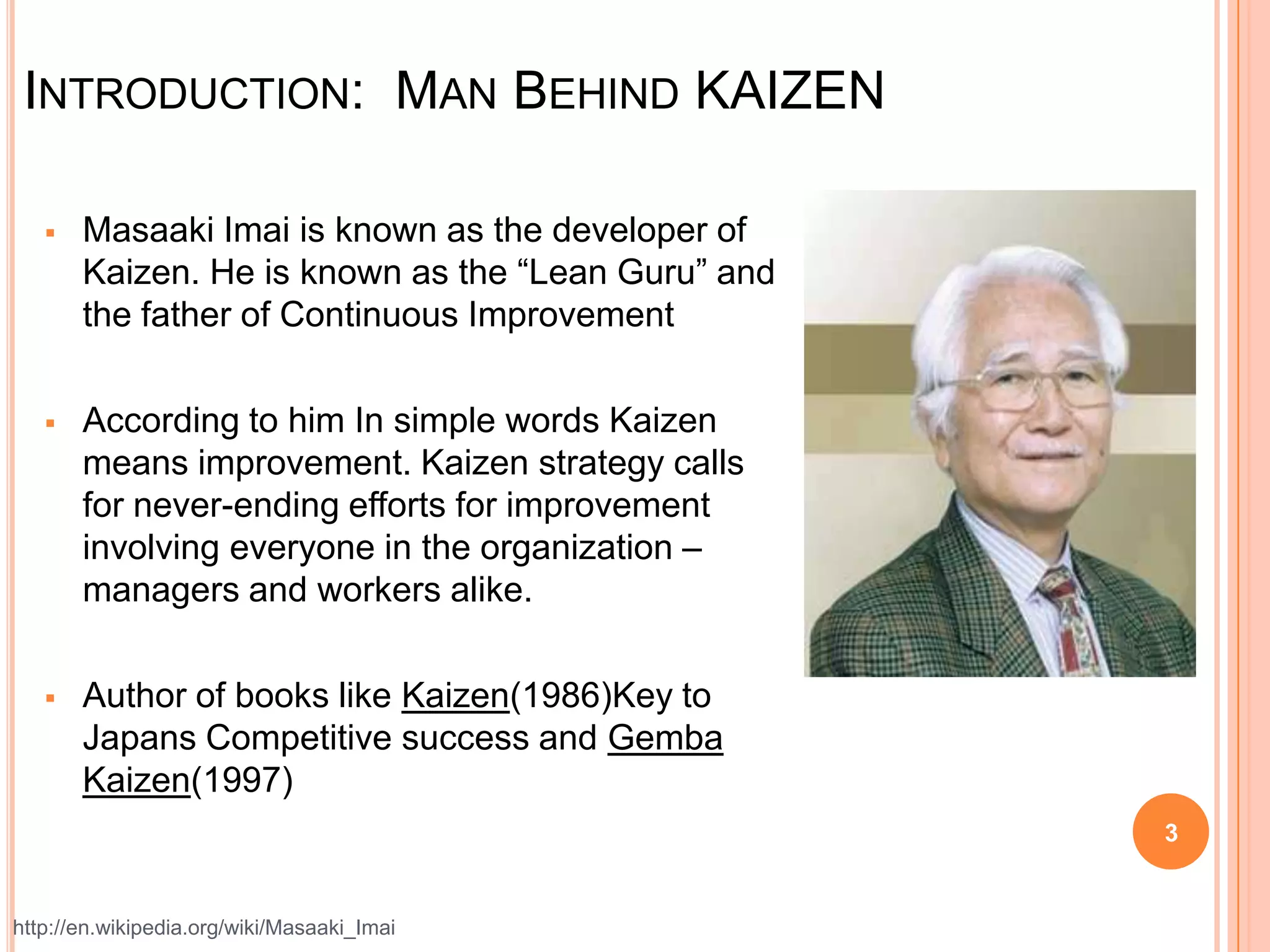 INTRODUCTION: MAN BEHIND KAIZEN

▪ Masaaki Imai is known as the developer of Kaizen. He is known as the “Lean Guru” and the father of Continuous Improvement

▪ According to him In simple words Kaizen means improvement. Kaizen strategy calls for never-ending efforts for improvement involving everyone in the organization – managers and workers alike.

▪ Author of books like Kaizen(1986)Key to Japans Competitive success and Gemba Kaizen(1997)

3

http://en.wikipedia.org/wiki/Masaaki_Imai